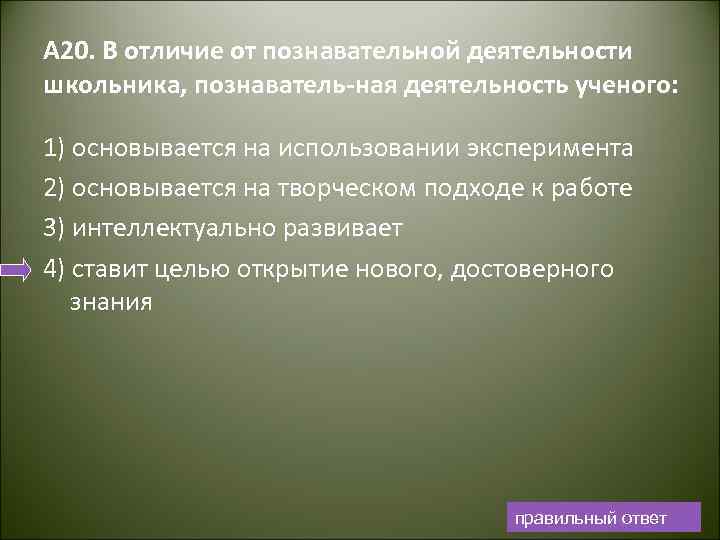 А20. В отличие от познавательной деятельности школьника, познаватель-ная деятельность ученого:

1) основывается на использовании эксперимента

2) основывается на творческом подходе к работе

3) интеллектуально развивает

4) ставит целью открытие нового, достоверного знания

правильный ответ